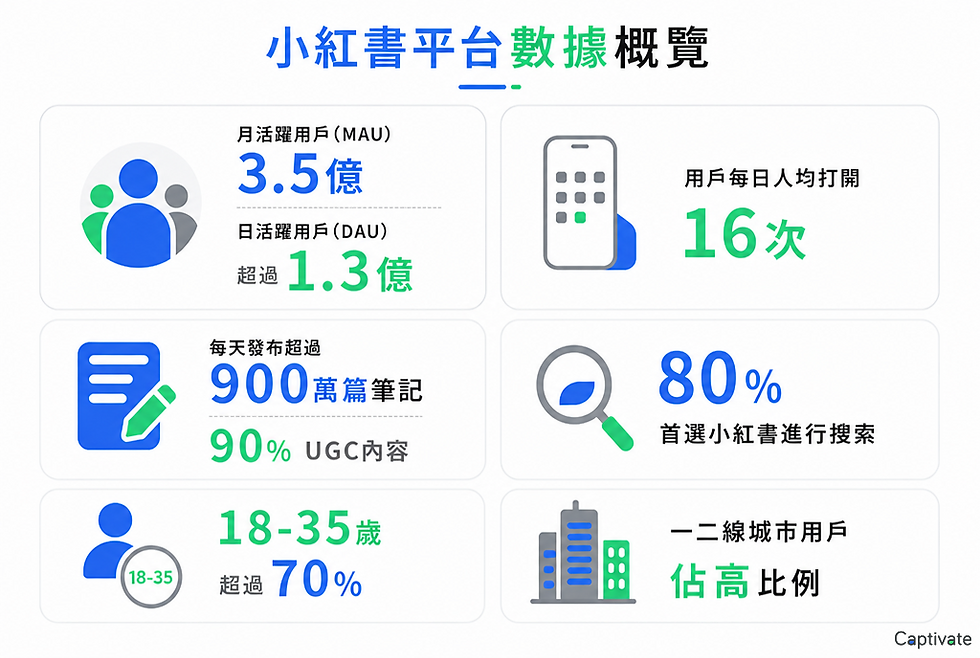 小紅書平台數據概覽

月活躍用戶(MAU)
3.5億
日活躍用戶(DAU)
超過 1.3億

用戶每日人均打開
16次

每天發布超過
900萬篇筆記
90% UGC內容

80%
首選小紅書進行搜索

18-35
18-35歲
超過 70%

一二線城市用戶
佔高比例

Captivate